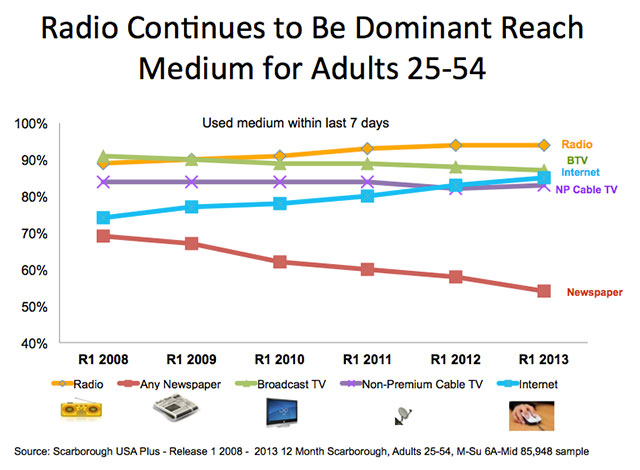 Radio Continues to Be Dominant Reach Medium for Adults 25-54

Used medium within last 7 days

100%
90%
80%
70%
60%
50%
40%

Radio
BTV
Internet
NP Cable TV
Newspaper

R1 2008
R1 2009
R1 2010
R1 2011
R1 2012
R1 2013

Radio
Any Newspaper
Broadcast TV
Non-Premium Cable TV
Internet

Source: Scarborough USA Plus - Release 1 2008 - 2013 12 Month Scarborough, Adults 25-54, M-Su 6A-Mid 85,948 sample